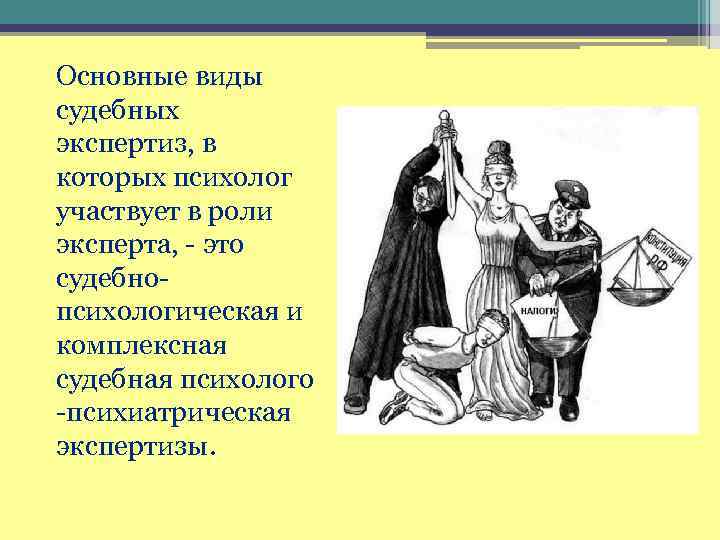 Основные виды судебных экспертиз, в которых психолог участвует в роли эксперта, - это судебно-психологическая и комплексная судебная психолого -психиатрическая экспертизы.

КОНСТИТУЦИЯ РФ

НАЛОГИ